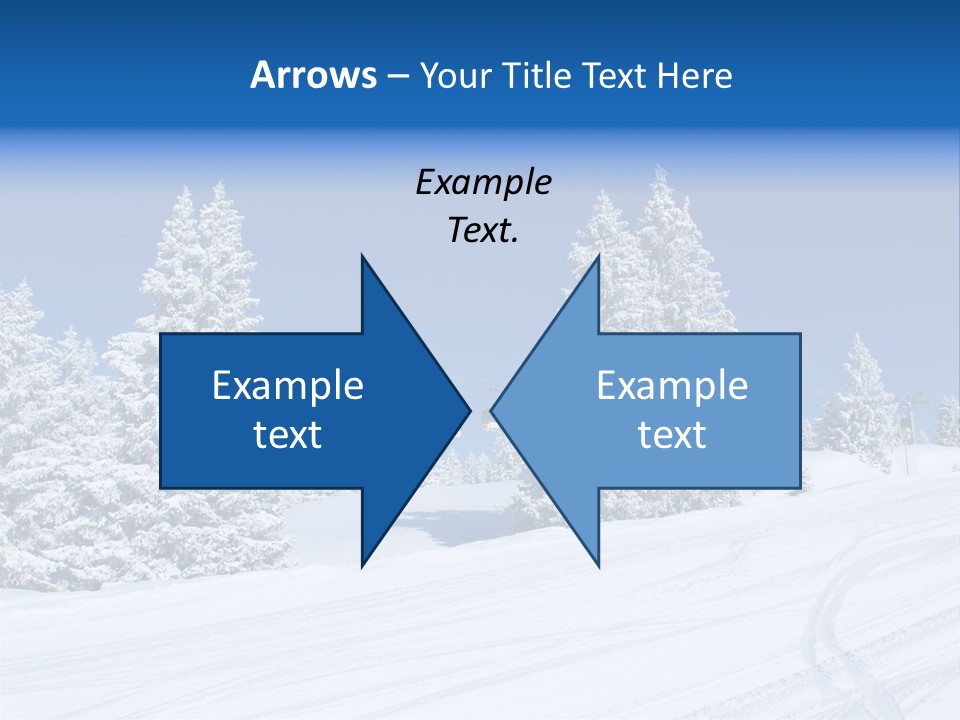 Arrows – Your Title Text Here

Example Text.

Example text

Example text